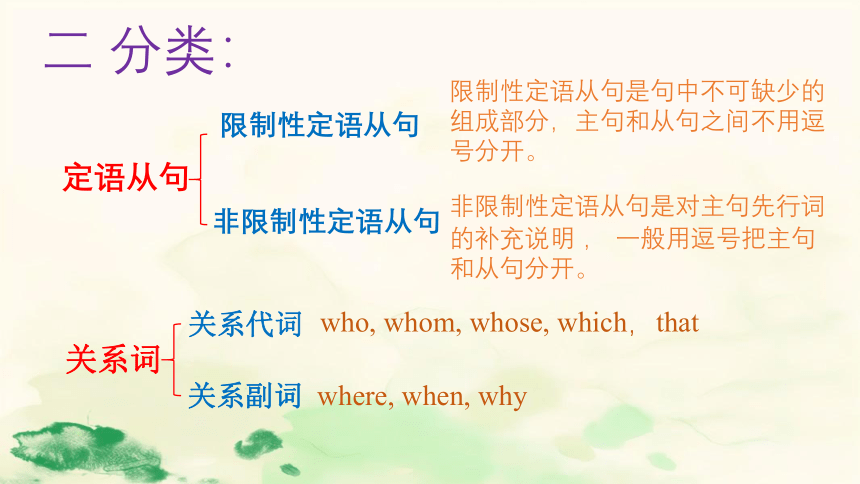 二 分类:

定语从句

限制性定语从句

限制性定语从句是句中不可缺少的组成部分，主句和从句之间不用逗号分开。

非限制性定语从句

非限制性定语从句是对主句先行词的补充说明， 一般用逗号把主句和从句分开。

关系词

关系代词 who, whom, whose, which， that

关系副词 where, when, why